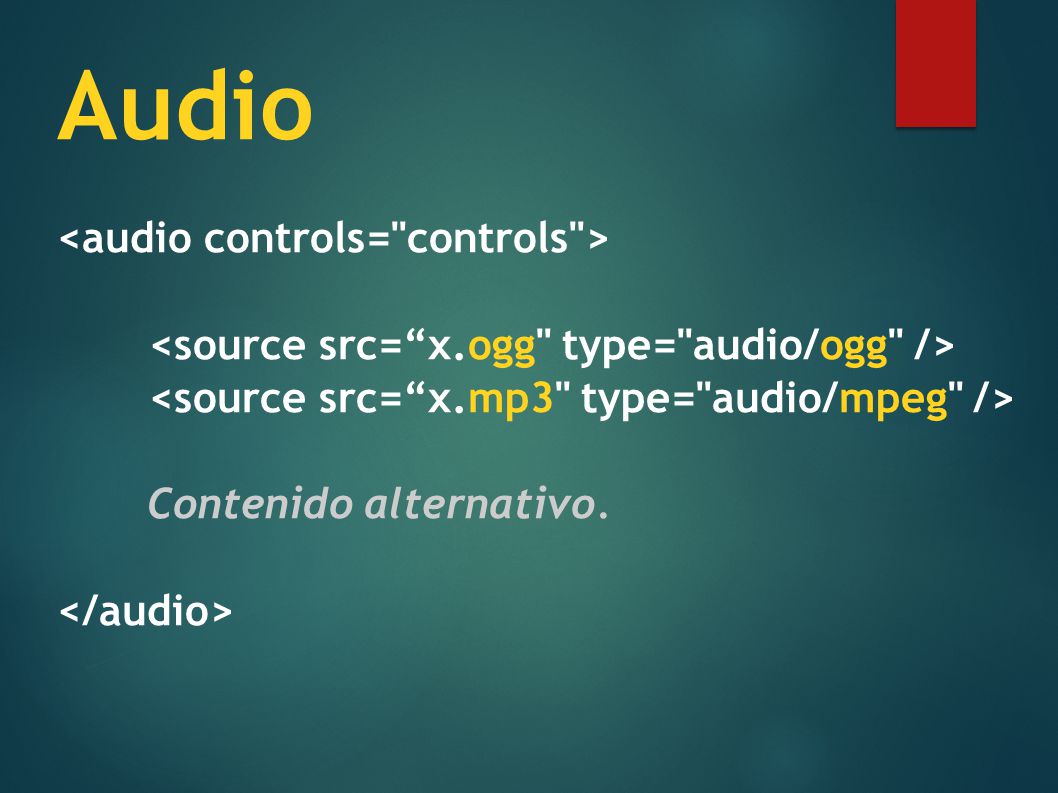 Audio

<audio controls="controls">

<source src=“x.ogg" type="audio/ogg" />
<source src=“x.mp3" type="audio/mpeg" />

Contenido alternativo.

</audio>